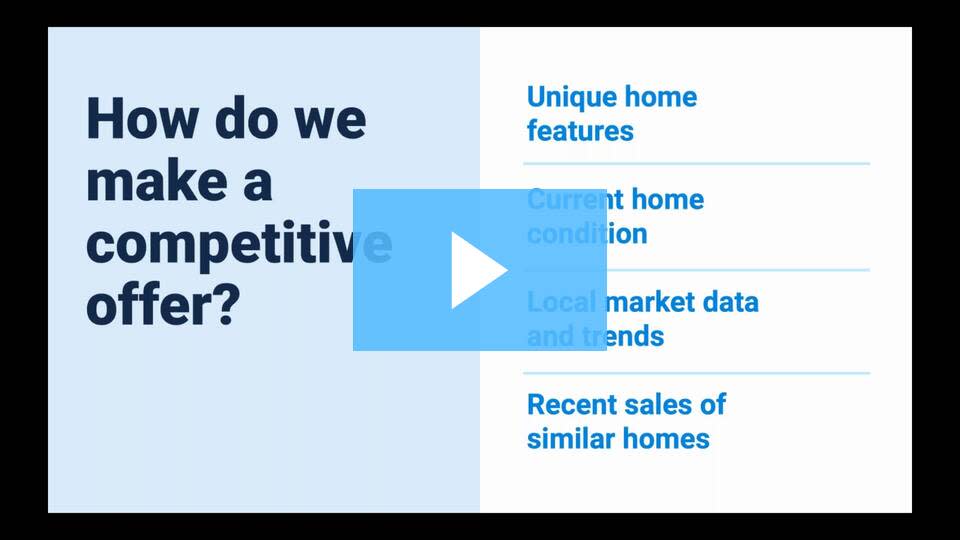 How do we make a competitive offer?

Unique home features

Current home condition

Local market data and trends

Recent sales of similar homes